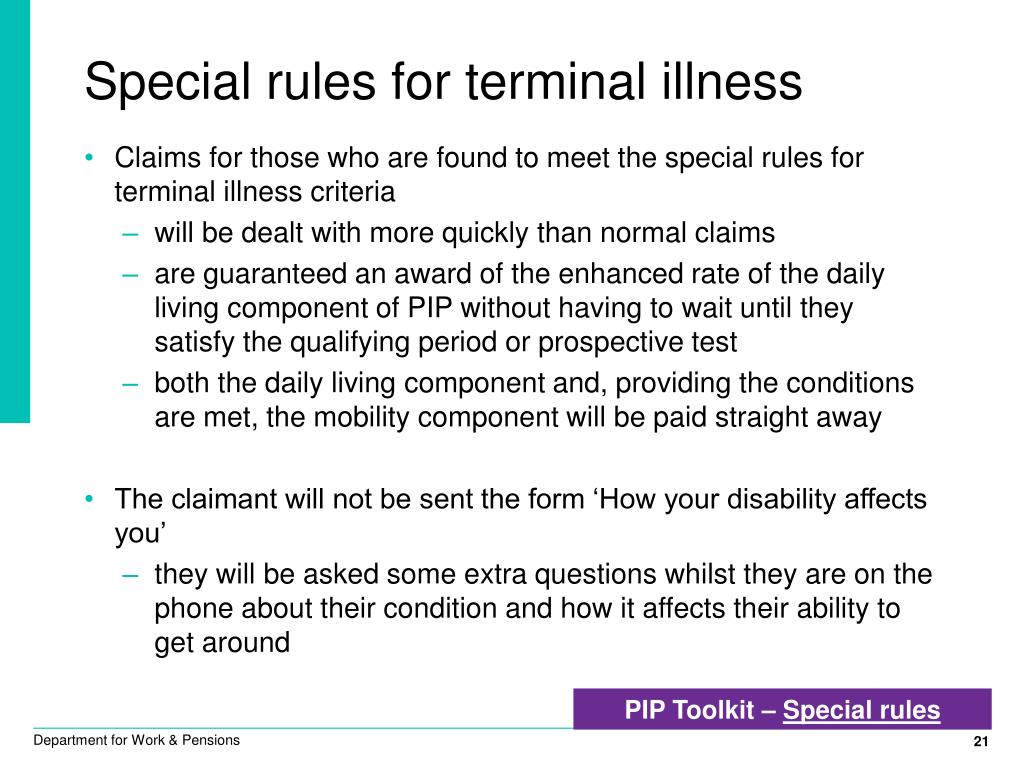 Special rules for terminal illness

• Claims for those who are found to meet the special rules for terminal illness criteria
  – will be dealt with more quickly than normal claims
  – are guaranteed an award of the enhanced rate of the daily living component of PIP without having to wait until they satisfy the qualifying period or prospective test
  – both the daily living component and, providing the conditions are met, the mobility component will be paid straight away

• The claimant will not be sent the form ‘How your disability affects you’
  – they will be asked some extra questions whilst they are on the phone about their condition and how it affects their ability to get around

PIP Toolkit – Special rules

Department for Work & Pensions

21